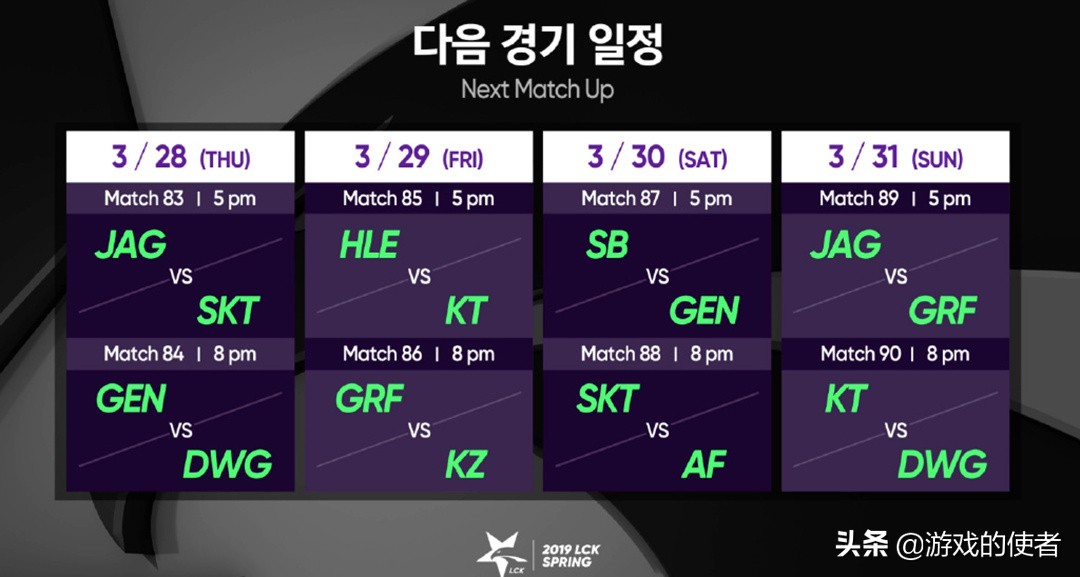 다음 경기 일정
Next Match Up

3 / 28 (THU)
Match 83 | 5 pm
JAG
VS
SKT
Match 84 | 8 pm
GEN
VS
DWG

3 / 29 (FRI)
Match 85 | 5 pm
HLE
VS
KT
Match 86 | 8 pm
GRF
VS
KZ

3 / 30 (SAT)
Match 87 | 5 pm
SB
VS
GEN
Match 88 | 8 pm
SKT
VS
AF

3 / 31 (SUN)
Match 89 | 5 pm
JAG
VS
GRF
Match 90 | 8 pm
KT
VS
DWG

LCK 2019 LCK SPRING

头条 @游戏的使者